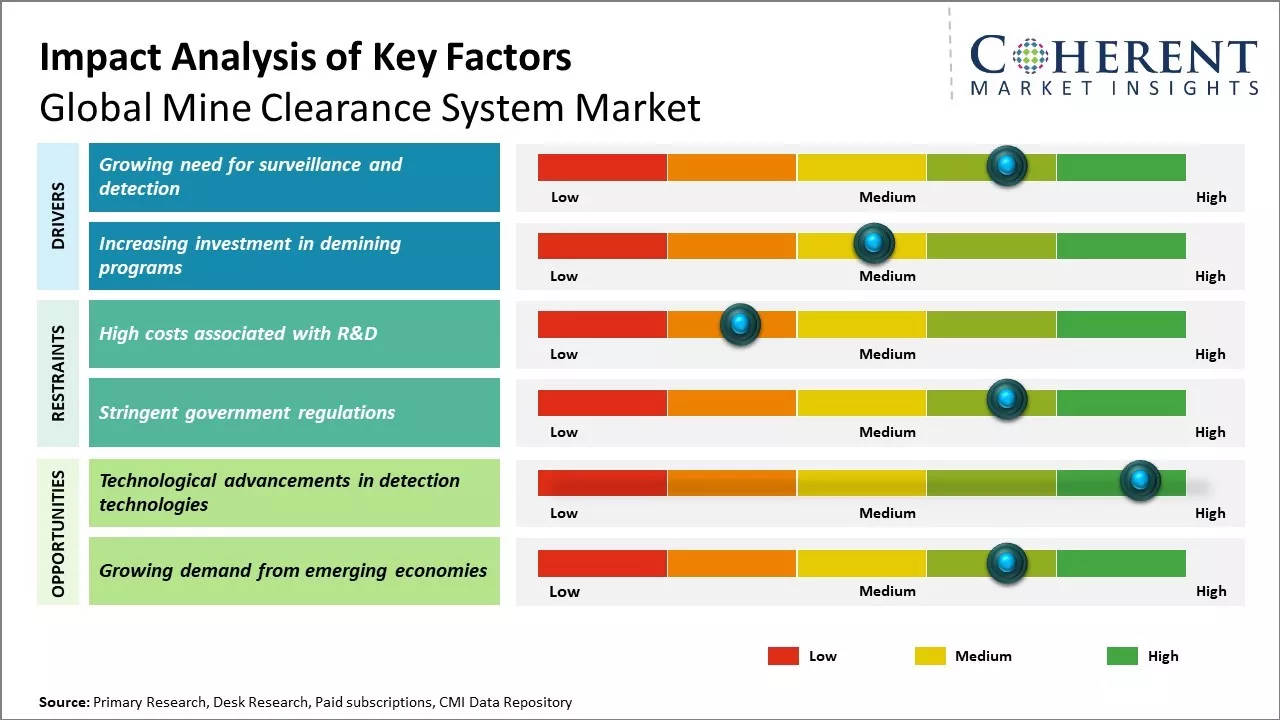 Impact Analysis of Key Factors
Global Mine Clearance System Market

COHERENT
MARKET INSIGHTS

DRIVERS

Growing need for surveillance and detection
Low Medium High

Increasing investment in demining programs
Low Medium High

RESTRAINTS

High costs associated with R&D
Low Medium High

Stringent government regulations
Low Medium High

OPPORTUNITIES

Technological advancements in detection technologies
Low Medium High

Growing demand from emerging economies
Low Medium High

Low Medium High

Source: Primary Research, Desk Research, Paid subscriptions, CMI Data Repository